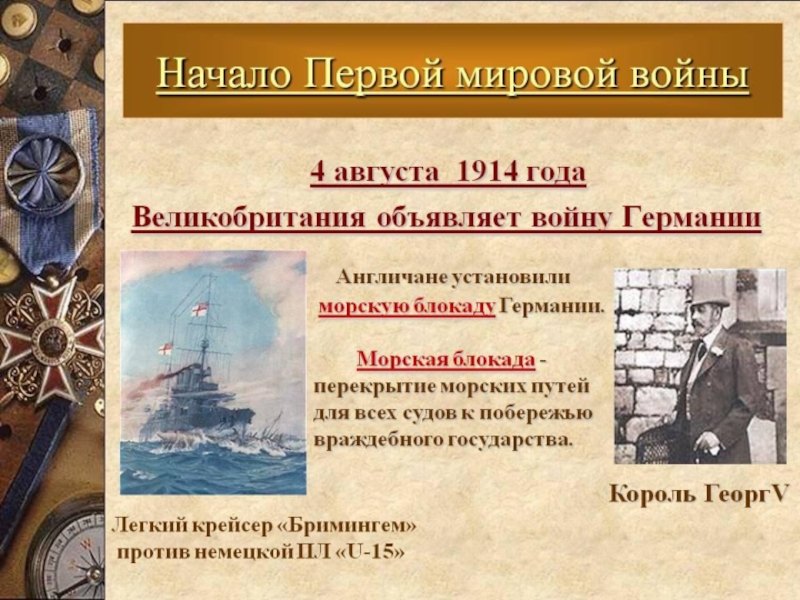 Начало Первой мировой войны

4 августа 1914 года

Великобритания объявляет войну Германии

Англичане установили морскую блокаду Германии.

Морская блокада - перекрытие морских путей для всех судов к побережью враждебного государства.

Легкий крейсер «Бримингем» против немецкой ПЛ «U-15»

Король ГеоргV